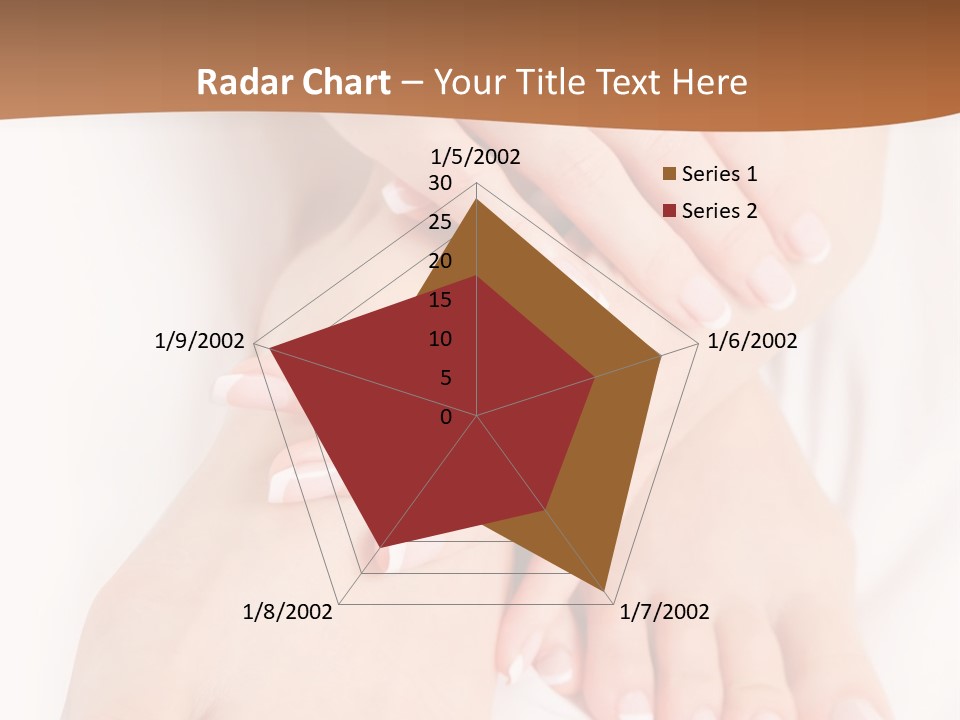 Radar Chart – Your Title Text Here

1/5/2002
30
25
20
15
10
5
0
1/6/2002
1/7/2002
1/8/2002
1/9/2002

Series 1
Series 2